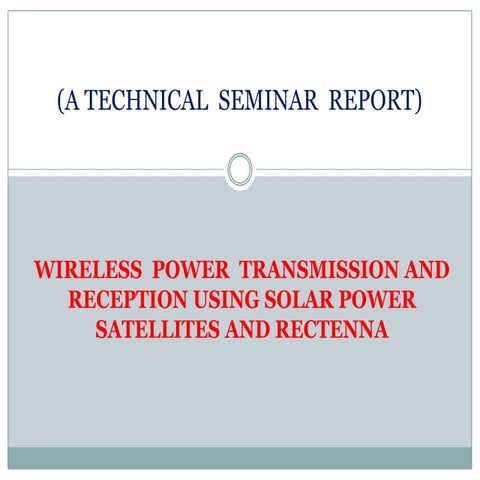 (A TECHNICAL SEMINAR REPORT)

WIRELESS POWER TRANSMISSION AND RECEPTION USING SOLAR POWER SATELLITES AND RECTENNA